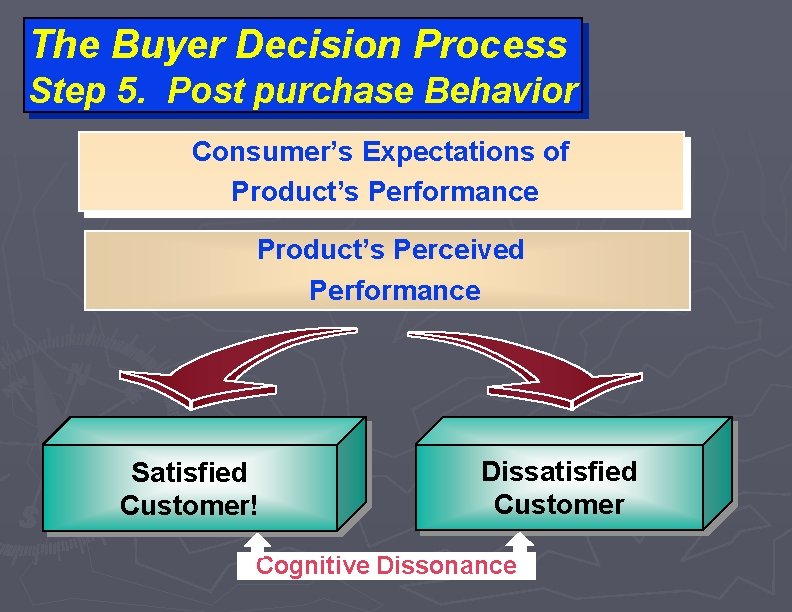 The Buyer Decision Process
Step 5. Post purchase Behavior

Consumer's Expectations of Product's Performance

Product's Perceived Performance

Satisfied Customer!

Dissatisfied Customer

Cognitive Dissonance